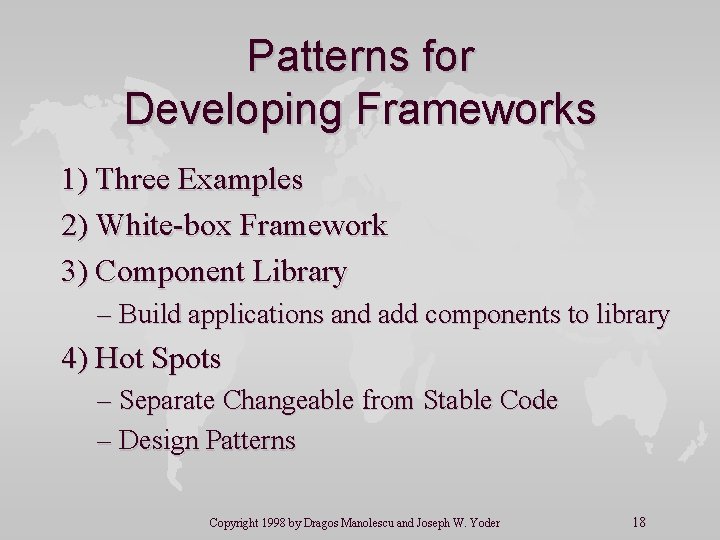 Patterns for Developing Frameworks

1) Three Examples

2) White-box Framework

3) Component Library

– Build applications and add components to library

4) Hot Spots

– Separate Changeable from Stable Code

– Design Patterns

Copyright 1998 by Dragos Manolescu and Joseph W. Yoder

18